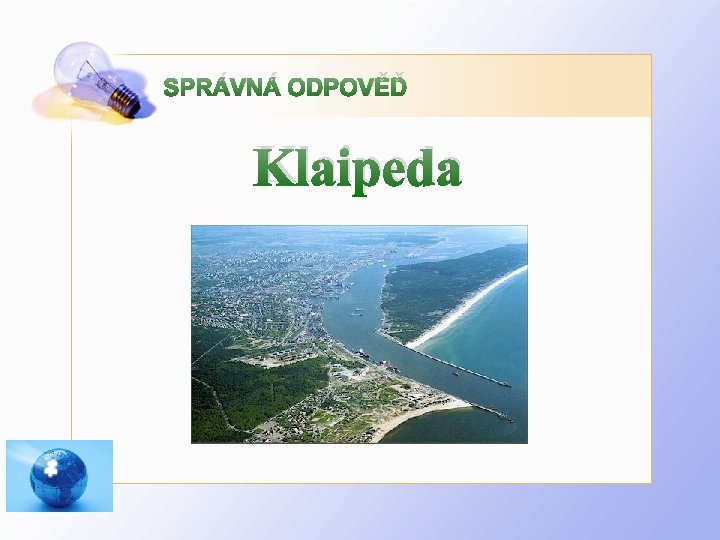 SPRÁVNÁ ODPOVĚĎ

Klaipeda